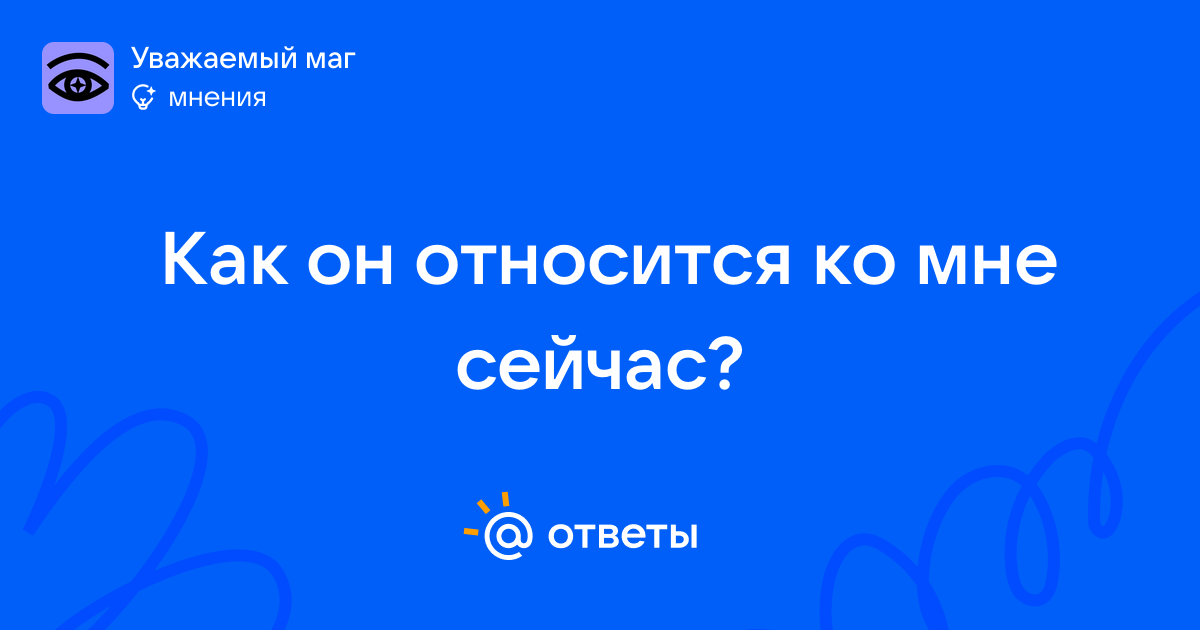 Уважаемый маг
мнения

Как он относится ко мне сейчас?

@ ответы